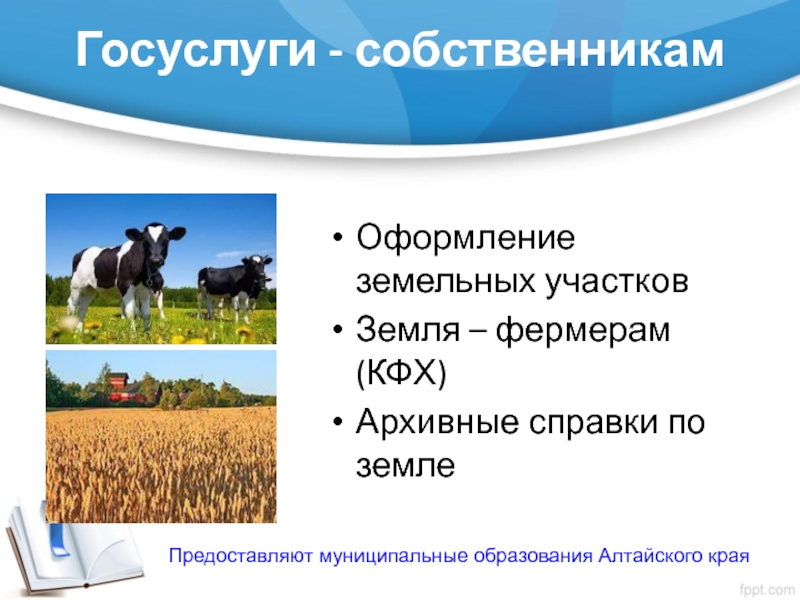 Госуслуги - собственникам

• Оформление земельных участков
• Земля – фермерам (КФХ)
• Архивные справки по земле

Предоставляют муниципальные образования Алтайского края

fppt.com